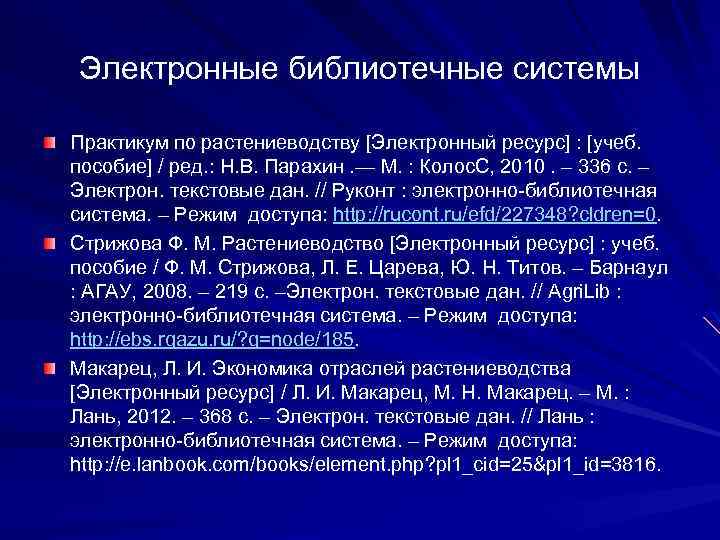 Электронные библиотечные системы

Практикум по растениеводству [Электронный ресурс] : [учеб. пособие] / ред.: Н.В. Парахин .— М. : КолосС, 2010 . – 336 с. – Электрон. текстовые дан. // Руконт : электронно-библиотечная система. – Режим доступа: http://rucont.ru/efd/227348?cldren=0.

Стрижова Ф. М. Растениеводство [Электронный ресурс] : учеб. пособие / Ф. М. Стрижова, Л. Е. Царева, Ю. Н. Титов. – Барнаул : АГАУ, 2008. – 219 с. –Электрон. текстовые дан. // AgriLib : электронно-библиотечная система. – Режим доступа: http://ebs.rgazu.ru/?q=node/185.

Макарец, Л. И. Экономика отраслей растениеводства [Электронный ресурс] / Л. И. Макарец, М. Н. Макарец. – М. : Лань, 2012. – 368 с. – Электрон. текстовые дан. // Лань : электронно-библиотечная система. – Режим доступа: http://e.lanbook.com/books/element.php?pl1_cid=25&pl1_id=3816.